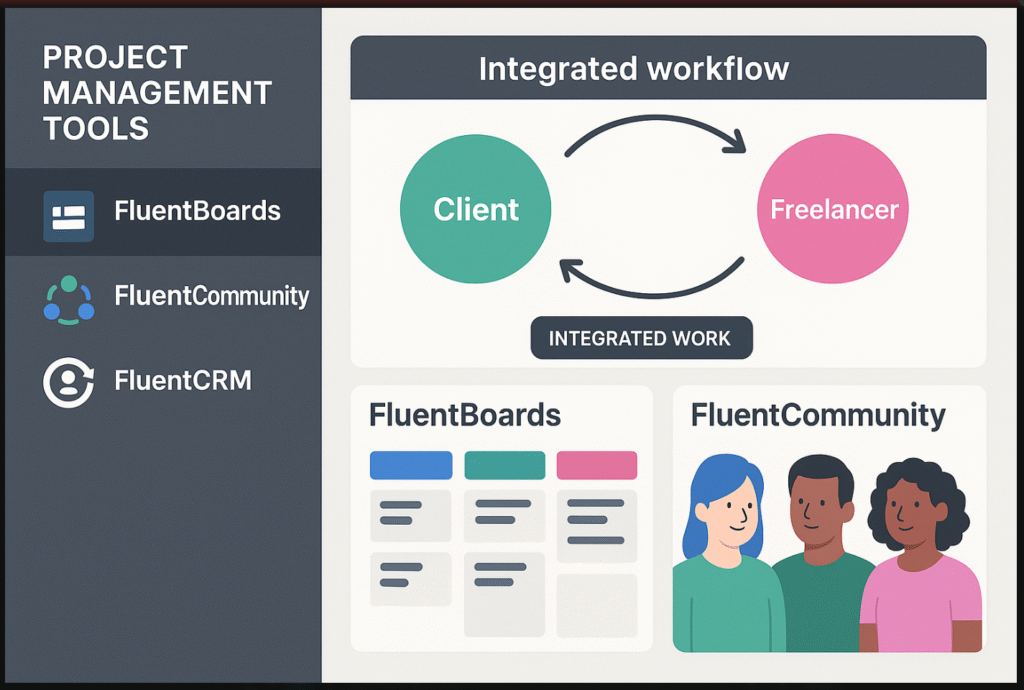 PROJECT MANAGEMENT TOOLS

FluentBoards

FluentCommunity

FluentCRM

Integrated workflow

Client

Freelancer

INTEGRATED WORK

FluentBoards

FluentCommunity